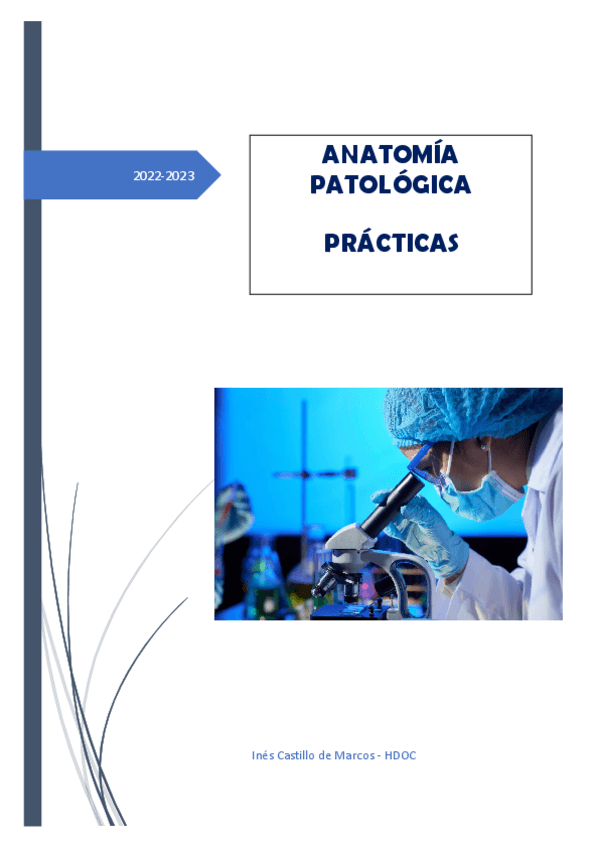 2022-2023

ANATOMÍA PATOLÓGICA

PRÁCTICAS

Inés Castillo de Marcos - HDOC